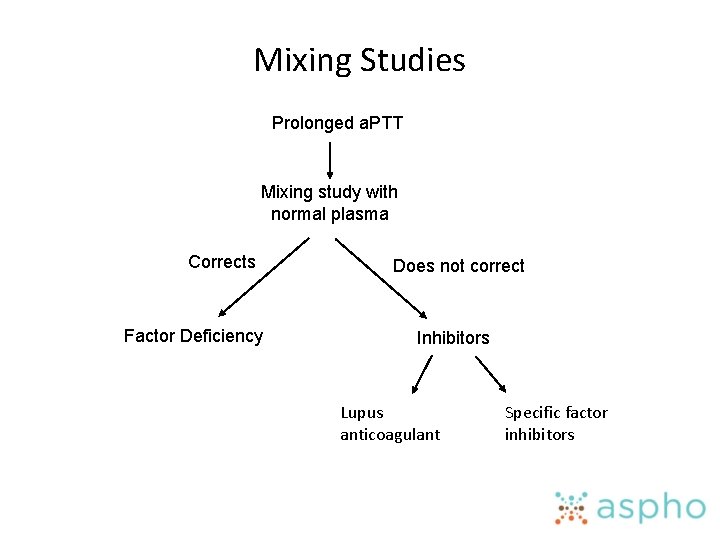 Mixing Studies

Prolonged aPTT

Mixing study with normal plasma

Corrects

Does not correct

Factor Deficiency

Inhibitors

Lupus anticoagulant

Specific factor inhibitors

aspho